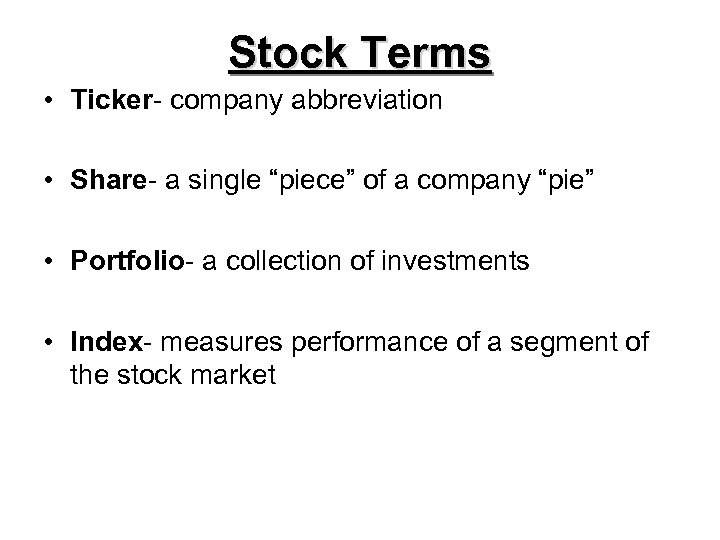 Stock Terms

• Ticker- company abbreviation

• Share- a single “piece” of a company “pie”

• Portfolio- a collection of investments

• Index- measures performance of a segment of the stock market